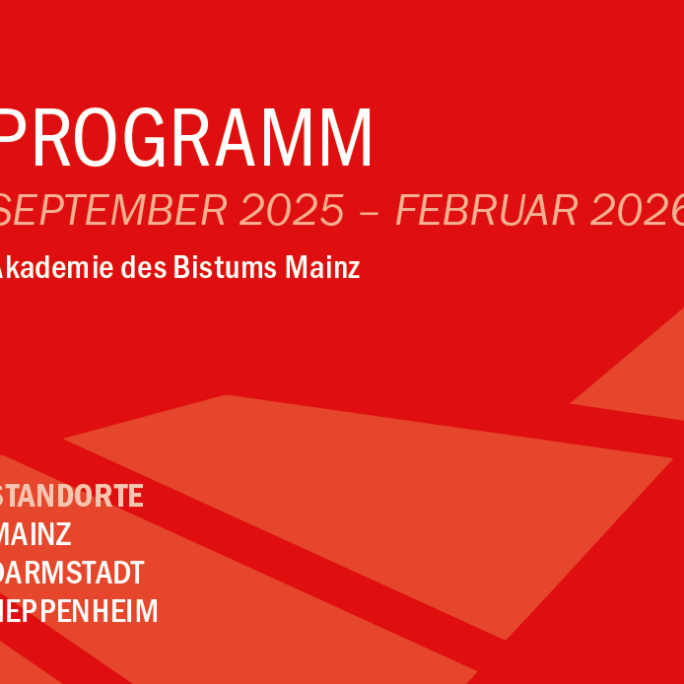 PROGRAMM

SEPTEMBER 2025 – FEBRUAR 2026

Akademie des Bistums Mainz

STANDORTE
MAINZ
DARMSTADT
HEPPENHEIM